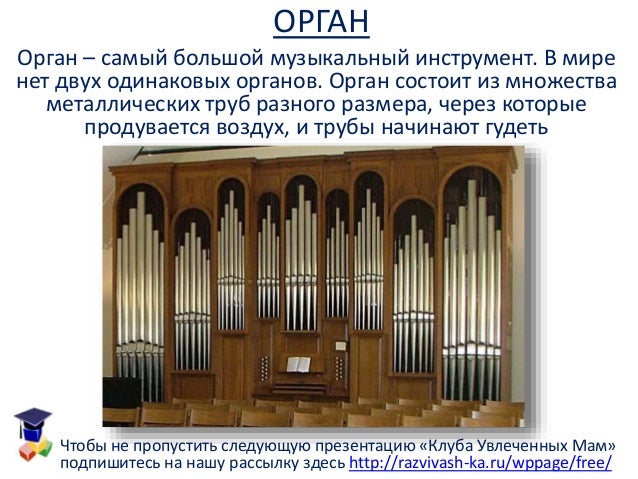 ОРГАН

Орган – самый большой музыкальный инструмент. В мире нет двух одинаковых органов. Орган состоит из множества металлических труб разного размера, через которые продувается воздух, и трубы начинают гудеть

Чтобы не пропустить следующую презентацию «Клуба Увлеченных Мам» подпишитесь на нашу рассылку здесь http://razvivash-ka.ru/wppage/free/